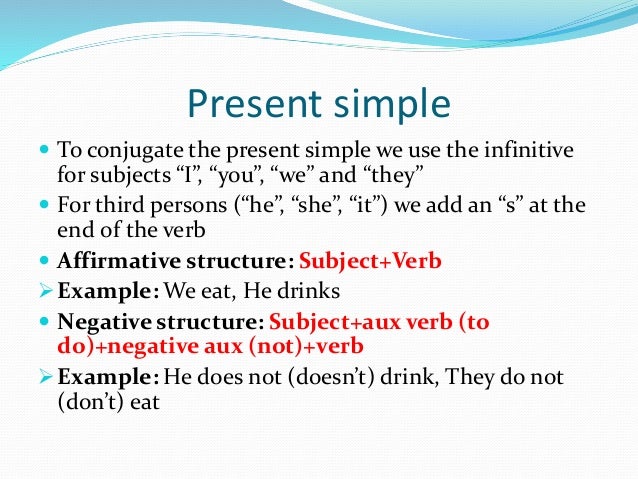 Present simple

- To conjugate the present simple we use the infinitive for subjects “I”, “you”, “we” and “they”
- For third persons (“he”, “she”, “it”) we add an “s” at the end of the verb
- Affirmative structure: Subject+Verb
➢ Example: We eat, He drinks
- Negative structure: Subject+aux verb (to do)+negative aux (not)+verb
➢ Example: He does not (doesn’t) drink, They do not (don’t) eat